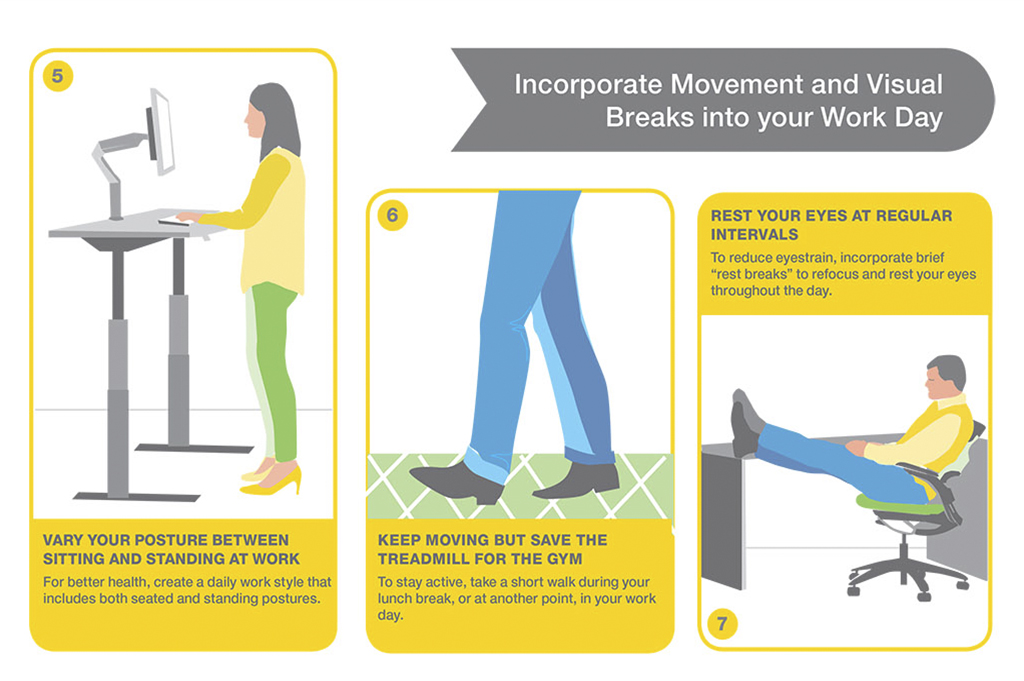 Incorporate Movement and Visual Breaks into your Work Day

5

VARY YOUR POSTURE BETWEEN SITTING AND STANDING AT WORK

For better health, create a daily work style that includes both seated and standing postures.

6

KEEP MOVING BUT SAVE THE TREADMILL FOR THE GYM

To stay active, take a short walk during your lunch break, or at another point, in your work day.

REST YOUR EYES AT REGULAR INTERVALS

To reduce eyestrain, incorporate brief "rest breaks" to refocus and rest your eyes throughout the day.

7